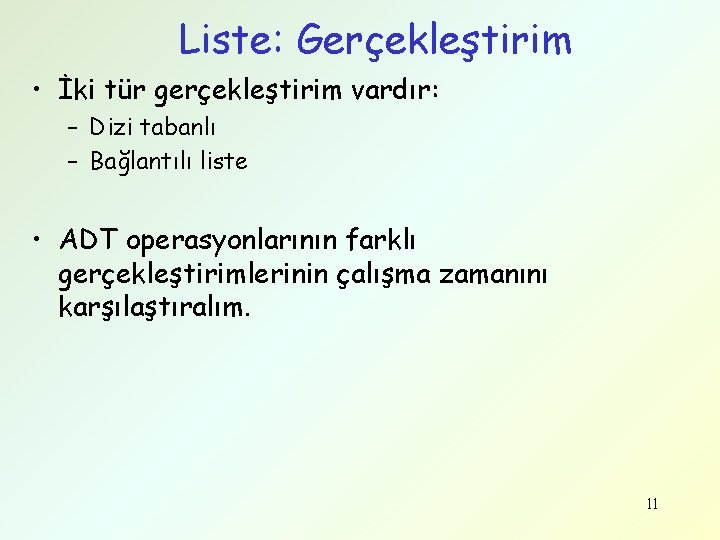 Liste: Gerçekleştirim

• İki tür gerçekleştirim vardır:
 – Dizi tabanlı
 – Bağlantılı liste

• ADT operasyonlarının farklı gerçekleştirimlerinin çalışma zamanını karşılaştıralım.

11